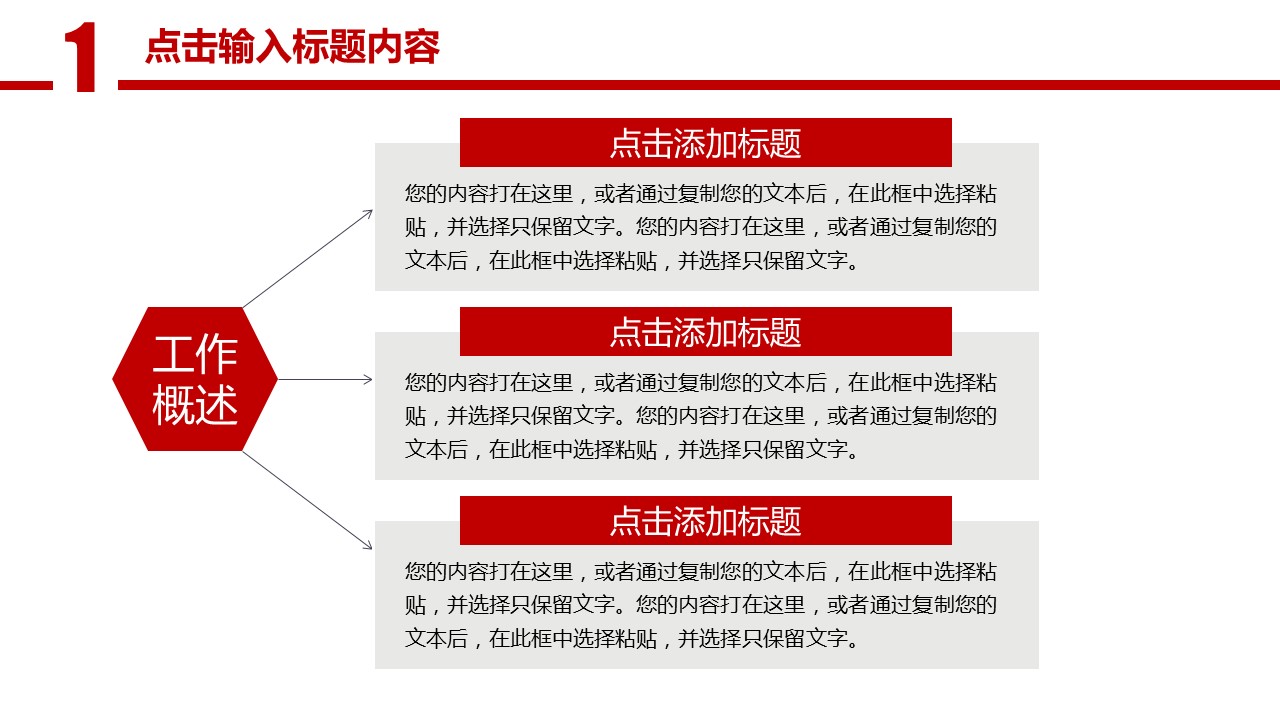 1 点击输入标题内容

工作概述

点击添加标题

您的内容打在这里，或者通过复制您的文本后，在此框中选择粘贴，并选择只保留文字。您的内容打在这里，或者通过复制您的文本后，在此框中选择粘贴，并选择只保留文字。

点击添加标题

您的内容打在这里，或者通过复制您的文本后，在此框中选择粘贴，并选择只保留文字。您的内容打在这里，或者通过复制您的文本后，在此框中选择粘贴，并选择只保留文字。

点击添加标题

您的内容打在这里，或者通过复制您的文本后，在此框中选择粘贴，并选择只保留文字。您的内容打在这里，或者通过复制您的文本后，在此框中选择粘贴，并选择只保留文字。